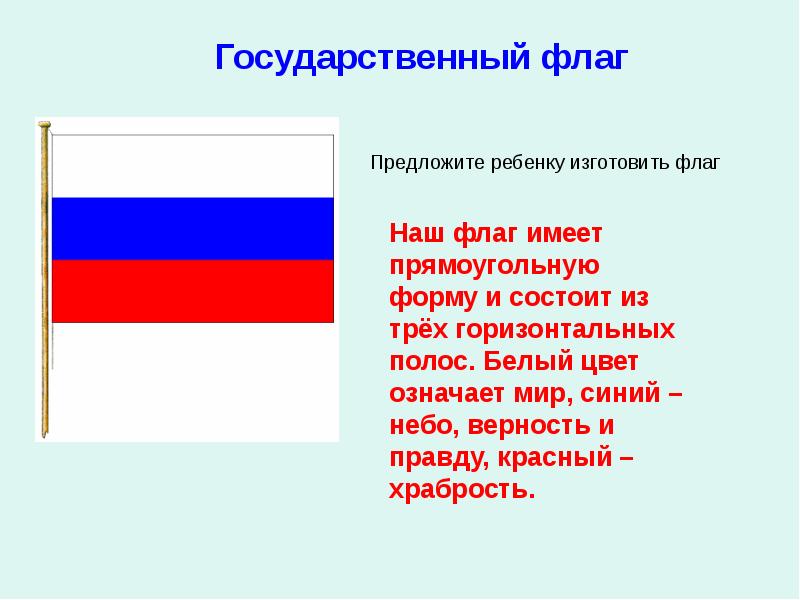 Государственный флаг

Предложите ребенку изготовить флаг

Наш флаг имеет прямоугольную форму и состоит из трёх горизонтальных полос. Белый цвет означает мир, синий – небо, верность и правду, красный – храбрость.